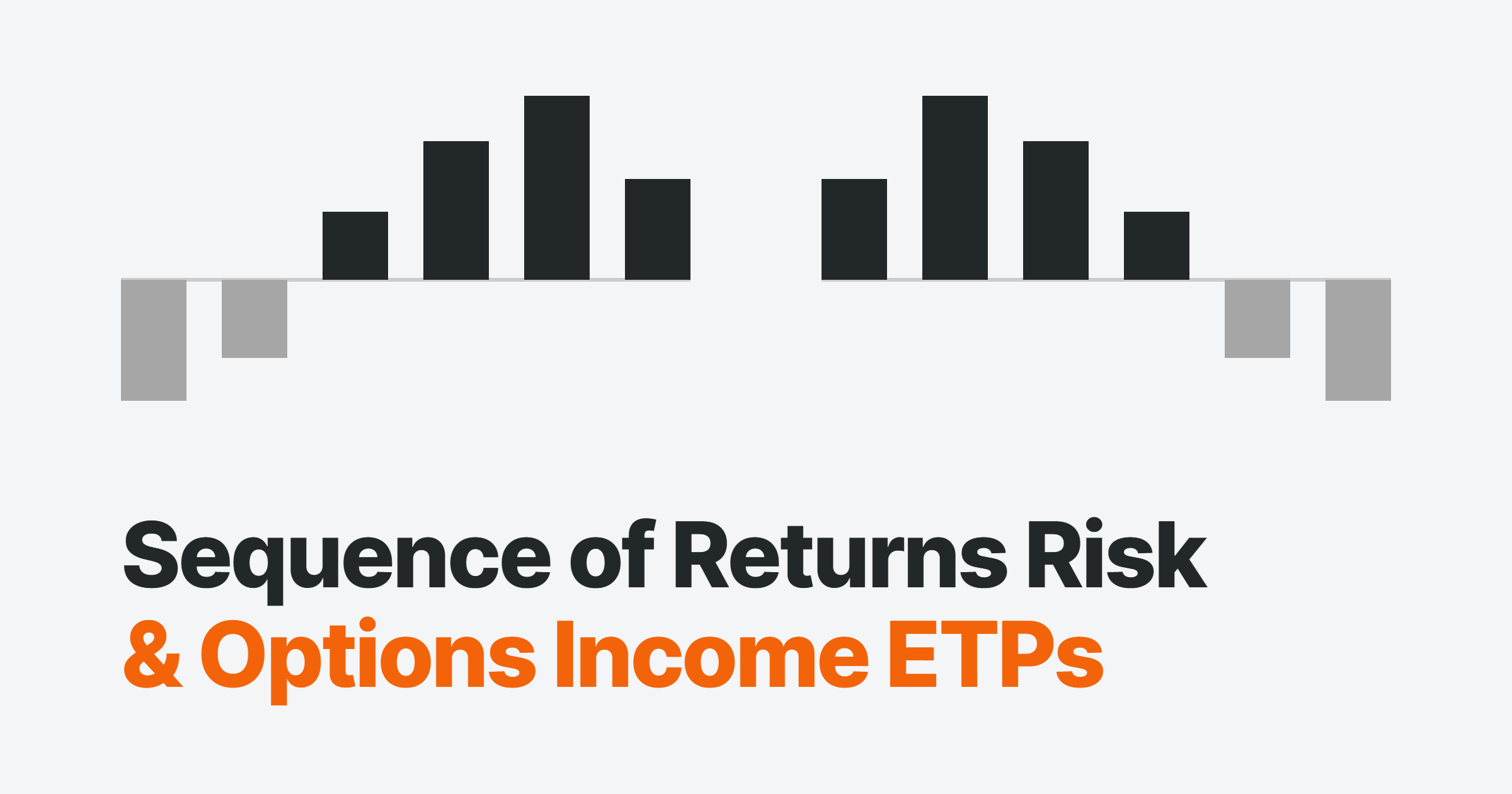 Sequence of Returns Risk
& Options Income ETPs